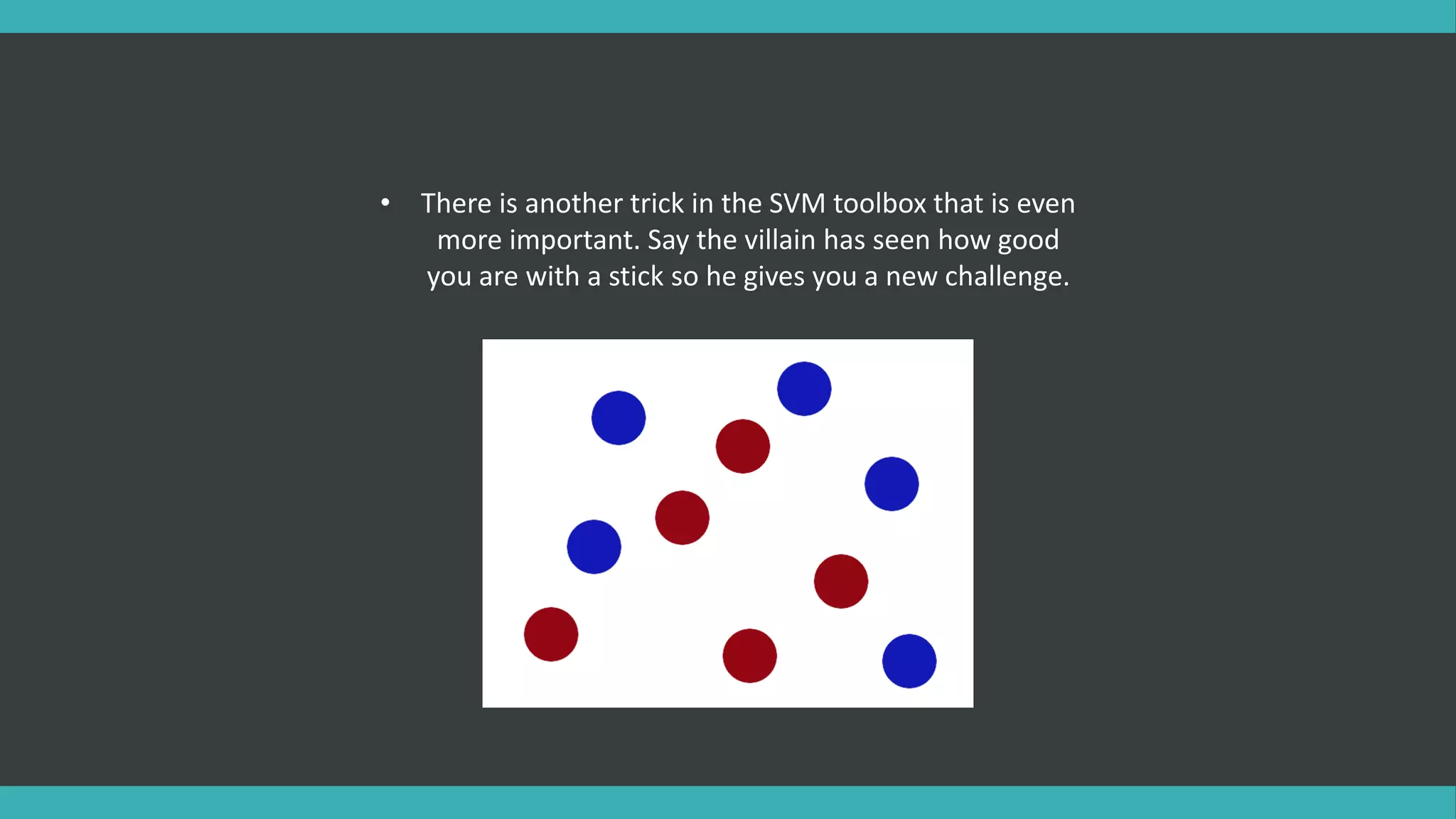 • There is another trick in the SVM toolbox that is even more important. Say the villain has seen how good you are with a stick so he gives you a new challenge.